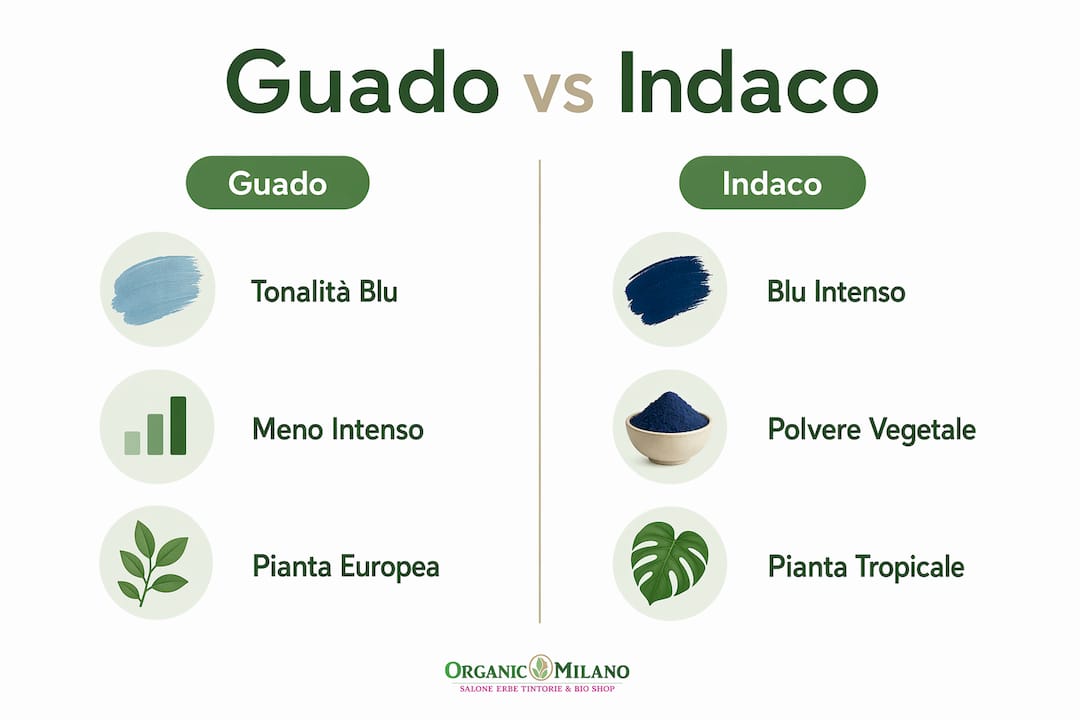 Guado vs Indaco

Guado

Tonalità Blu

Meno Intenso

Pianta Europea

Indaco

Blu Intenso

Polvere Vegetale

Pianta Tropicale

ORGANIC MILANO
SALONE ERBE TINTORIE & BIO SHOP